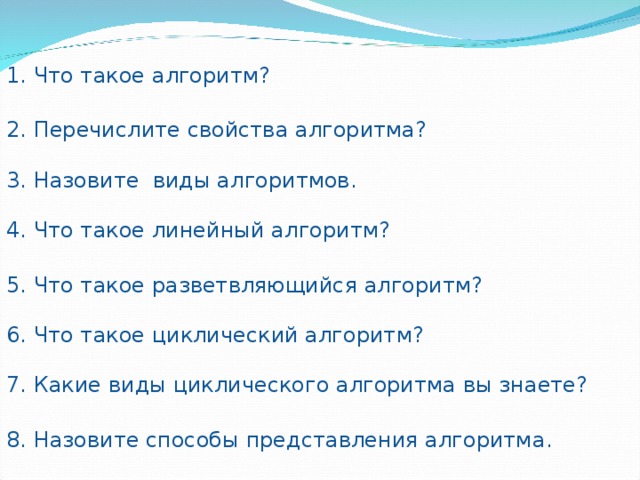 1. Что такое алгоритм?

2. Перечислите свойства алгоритма?

3. Назовите  виды алгоритмов.

4. Что такое линейный алгоритм?

5. Что такое разветвляющийся алгоритм?

6. Что такое циклический алгоритм?

7. Какие виды циклического алгоритма вы знаете?

8. Назовите способы представления алгоритма.